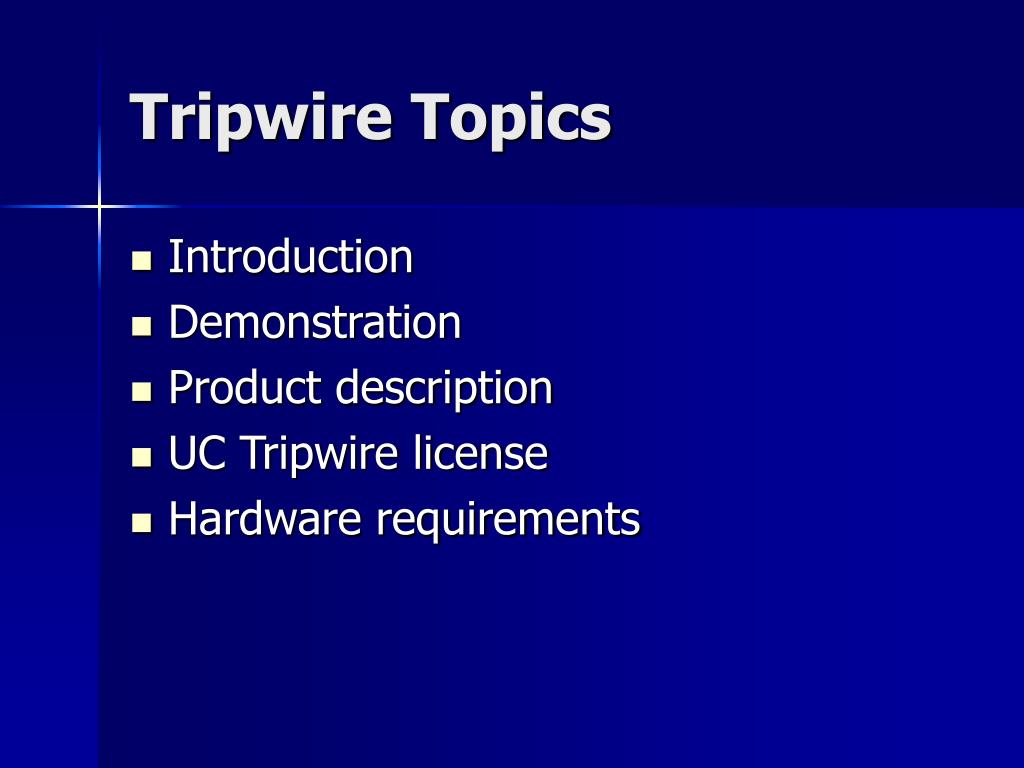 Tripwire Topics

- Introduction
- Demonstration
- Product description
- UC Tripwire license
- Hardware requirements